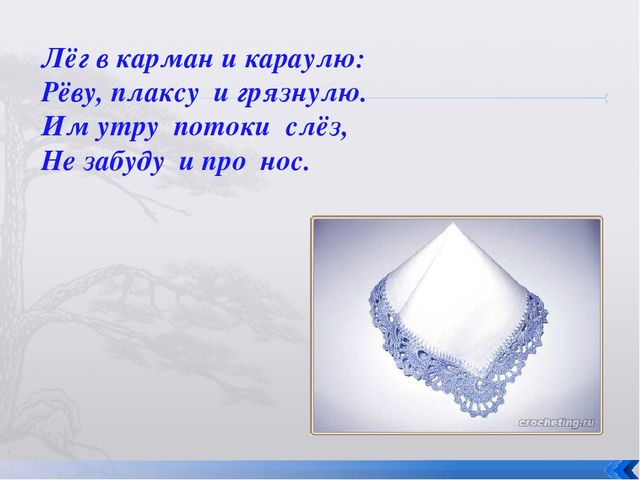 Лёг в карман и караулю:
Рёву, плаксу и грязнулю.
Им утру потоки слёз,
Не забуду и про нос.

crocheting.ru